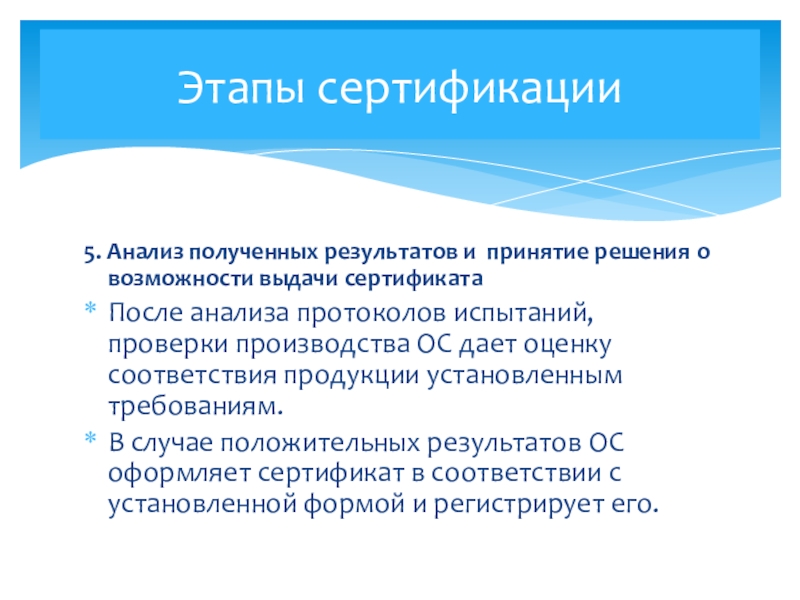 Этапы сертификации

5. Анализ полученных результатов и  принятие решения о возможности выдачи сертификата

* После анализа протоколов испытаний, проверки производства ОС дает оценку соответствия продукции установленным требованиям.
* В случае положительных результатов ОС оформляет сертификат в соответствии с установленной формой и регистрирует его.